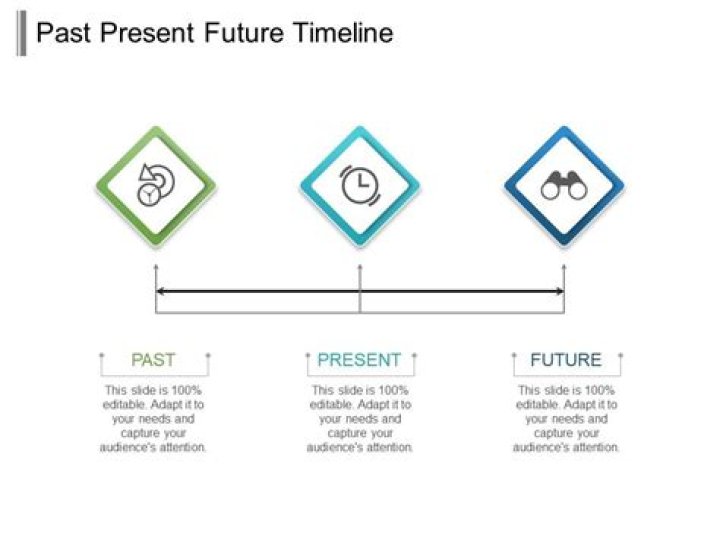 Past Present Future Timeline

PAST

This slide is 100% editable. Adapt it to your needs and capture your audience's attention.

PRESENT

This slide is 100% editable. Adapt it to your needs and capture your audience's attention.

FUTURE

This slide is 100% editable. Adapt it to your needs and capture your audience's attention.